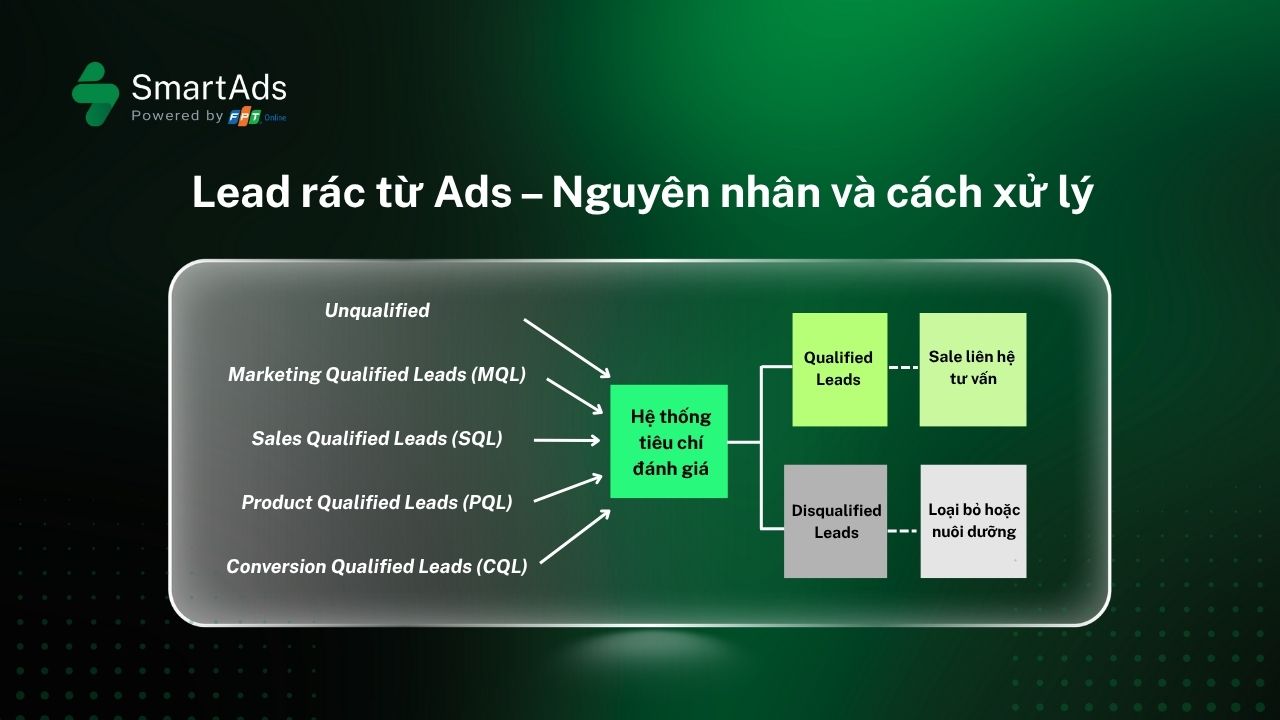 SmartAds
Powered by FPT Online

Lead rác từ Ads – Nguyên nhân và cách xử lý

Unqualified

Marketing Qualified Leads (MQL)

Sales Qualified Leads (SQL)

Product Qualified Leads (PQL)

Conversion Qualified Leads (CQL)

Hệ thống tiêu chí đánh giá

Qualified Leads

Sale liên hệ tư vấn

Disqualified Leads

Loại bỏ hoặc nuôi dưỡng